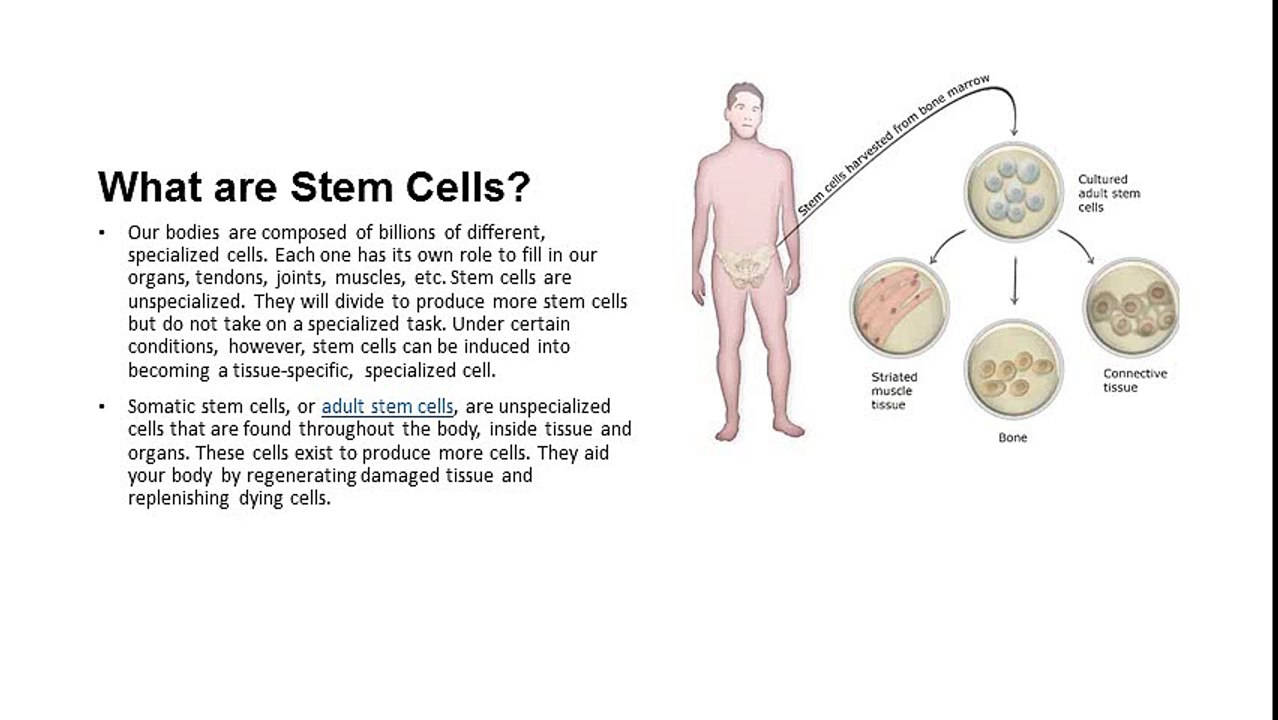 What are Stem Cells?

• Our bodies are composed of billions of different, specialized cells. Each one has its own role to fill in our organs, tendons, joints, muscles, etc. Stem cells are unspecialized. They will divide to produce more stem cells but do not take on a specialized task. Under certain conditions, however, stem cells can be induced into becoming a tissue-specific, specialized cell.

• Somatic stem cells, or adult stem cells, are unspecialized cells that are found throughout the body, inside tissue and organs. These cells exist to produce more cells. They aid your body by regenerating damaged tissue and replenishing dying cells.

Stem cells harvested from bone marrow

Cultured adult stem cells

Striated muscle tissue

Bone

Connective tissue